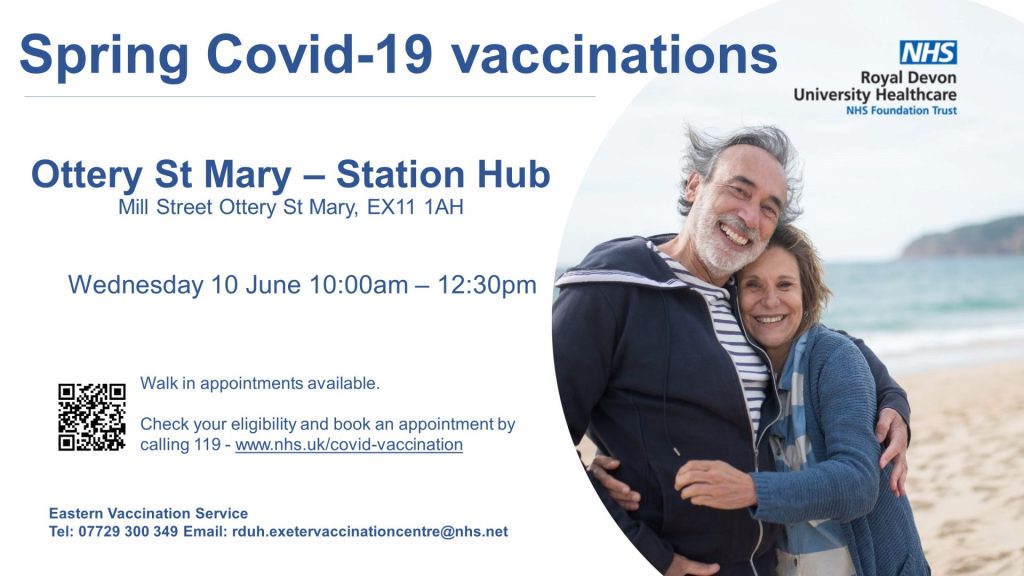 Spring Covid-19 vaccinations

NHS
Royal Devon
University Healthcare
NHS Foundation Trust

Ottery St Mary – Station Hub
Mill Street Ottery St Mary, EX11 1AH

Wednesday 10 June 10:00am – 12:30pm

Walk in appointments available.

Check your eligibility and book an appointment by calling 119 - www.nhs.uk/covid-vaccination

Eastern Vaccination Service
Tel: 07729 300 349 Email: rduh.exetervaccinationcentre@nhs.net